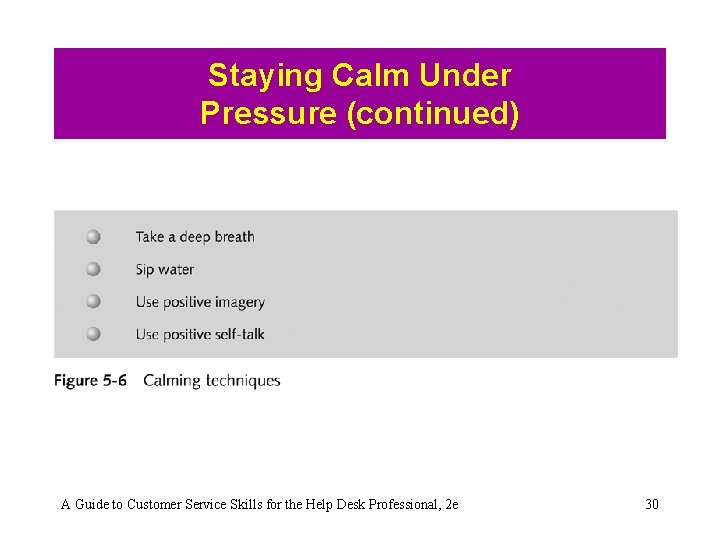 Staying Calm Under Pressure (continued)

Take a deep breath

Sip water

Use positive imagery

Use positive self-talk

Figure 5-6 Calming techniques

A Guide to Customer Service Skills for the Help Desk Professional, 2e

30